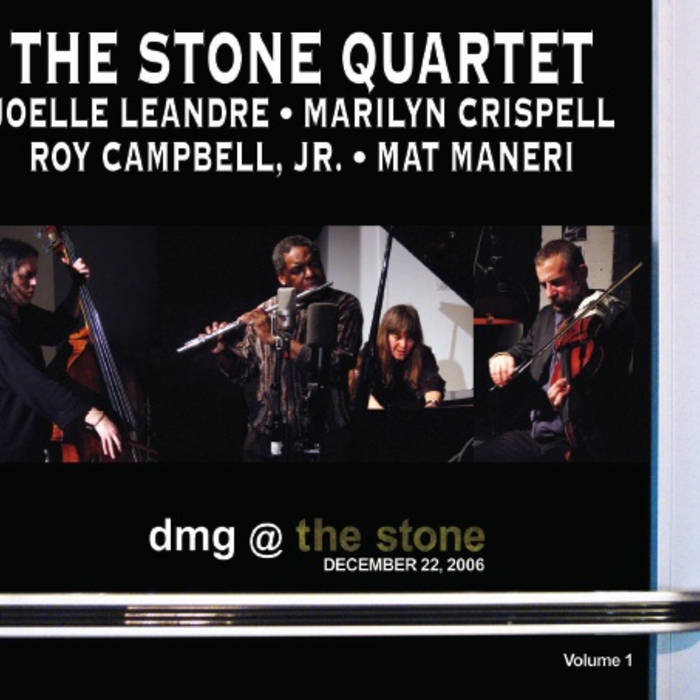 THE STONE QUARTET
JOELLE LEANDRE • MARILYN CRISPELL
ROY CAMPBELL, JR. • MAT MANERI

dmg @ the stone
DECEMBER 22, 2006

Volume 1